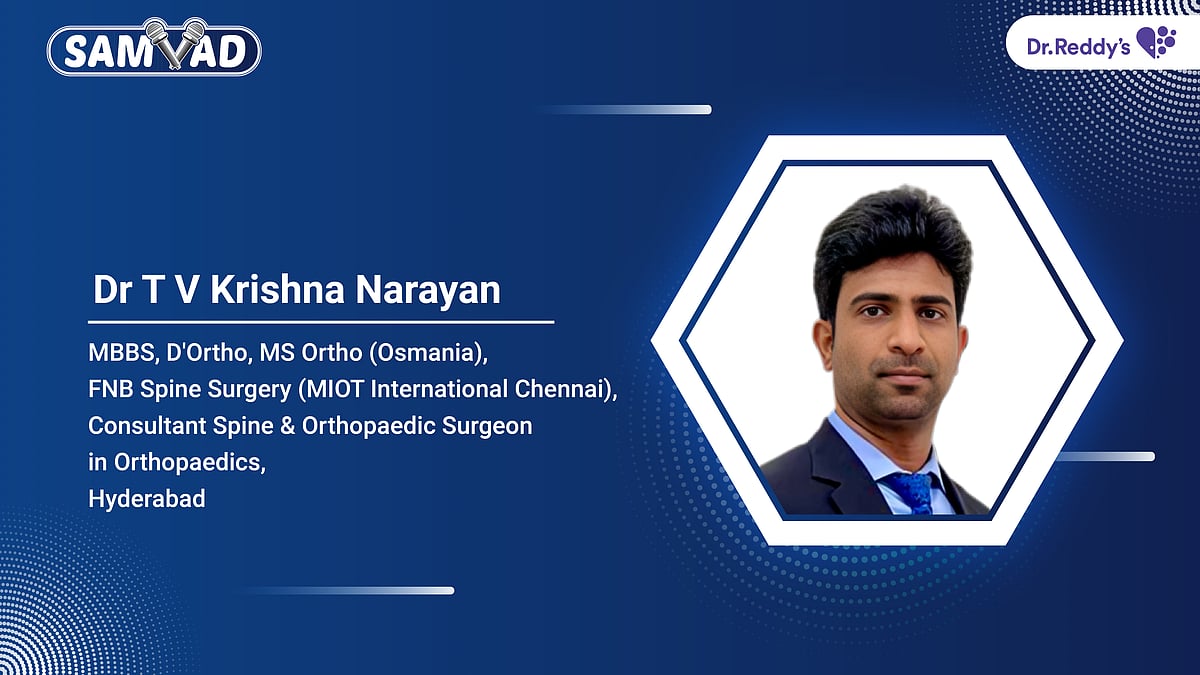 SAMVAD

Dr.Reddy's

Dr T V Krishna Narayan

MBBS, D'Ortho, MS Ortho (Osmania), FNB Spine Surgery (MIOT International Chennai), Consultant Spine & Orthopaedic Surgeon in Orthopaedics, Hyderabad